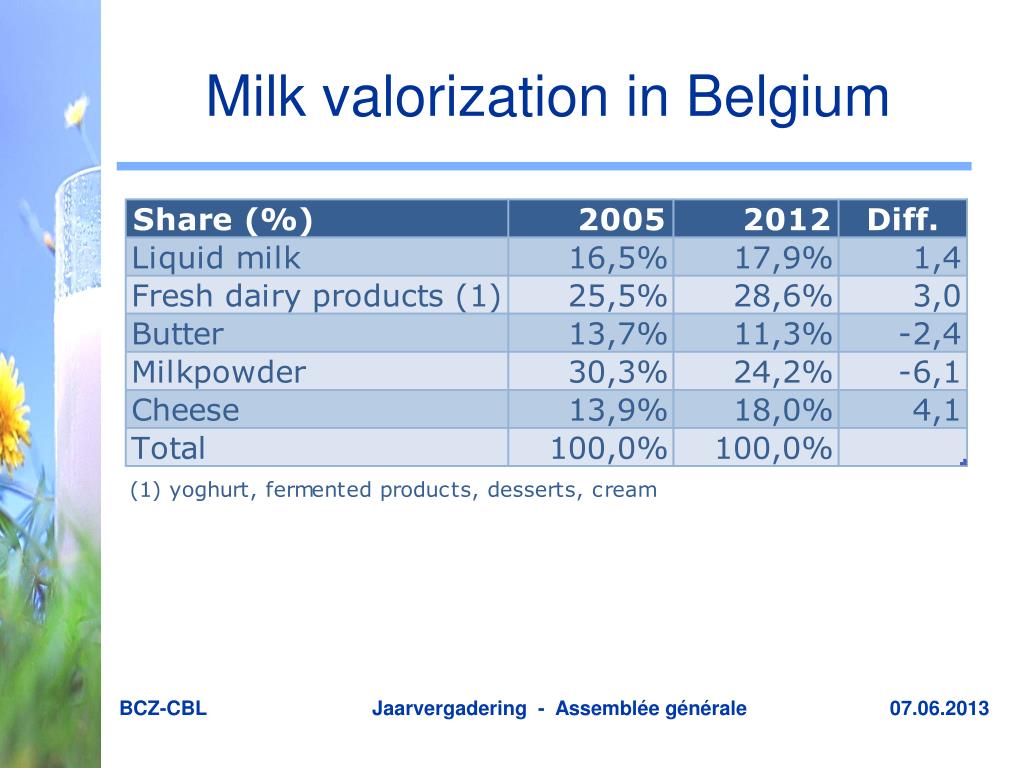 Milk valorization in Belgium

| Share (%) | 2005 | 2012 | Diff. |
|---|---|---|---|
| Liquid milk | 16,5% | 17,9% | 1,4 |
| Fresh dairy products (1) | 25,5% | 28,6% | 3,0 |
| Butter | 13,7% | 11,3% | -2,4 |
| Milkpowder | 30,3% | 24,2% | -6,1 |
| Cheese | 13,9% | 18,0% | 4,1 |
| Total | 100,0% | 100,0% | |

(1) yoghurt, fermented products, desserts, cream

BCZ-CBL

Jaarvergadering - Assemblée générale

07.06.2013